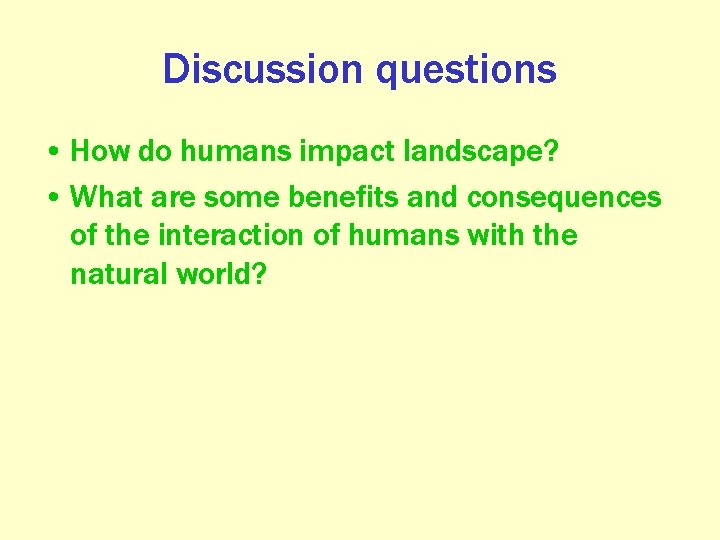 Discussion questions

• How do humans impact landscape?
• What are some benefits and consequences of the interaction of humans with the natural world?